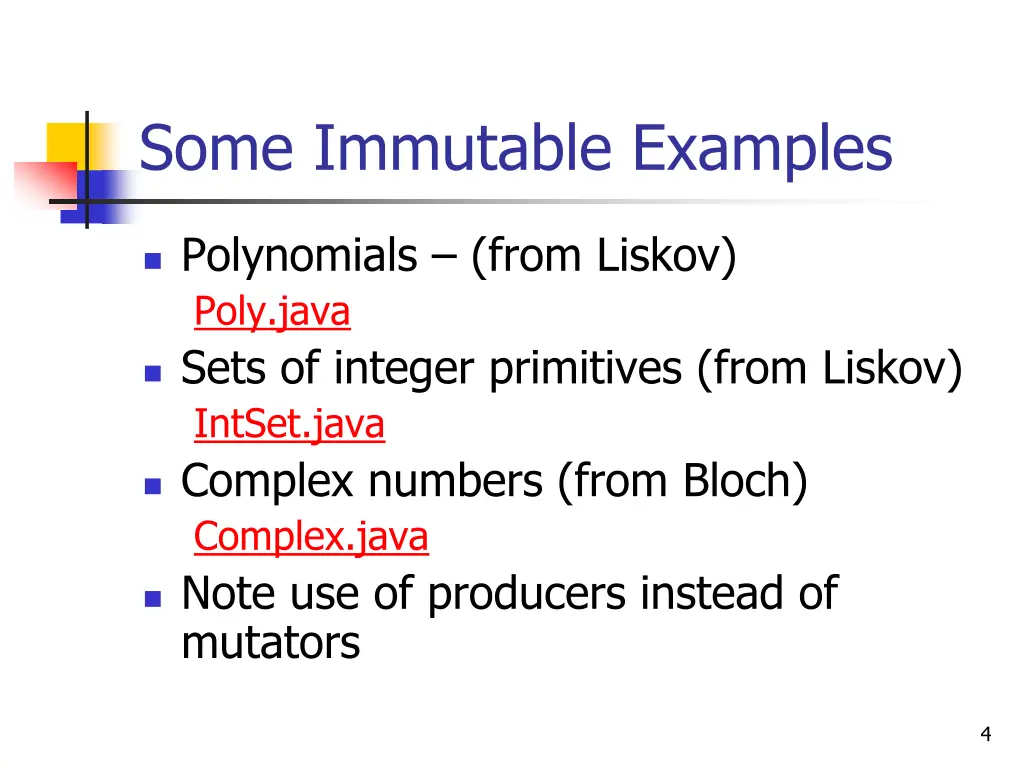 Some Immutable Examples

Polynomials – (from Liskov)

Poly.java

Sets of integer primitives (from Liskov)

IntSet.java

Complex numbers (from Bloch)

Complex.java

Note use of producers instead of mutators

4